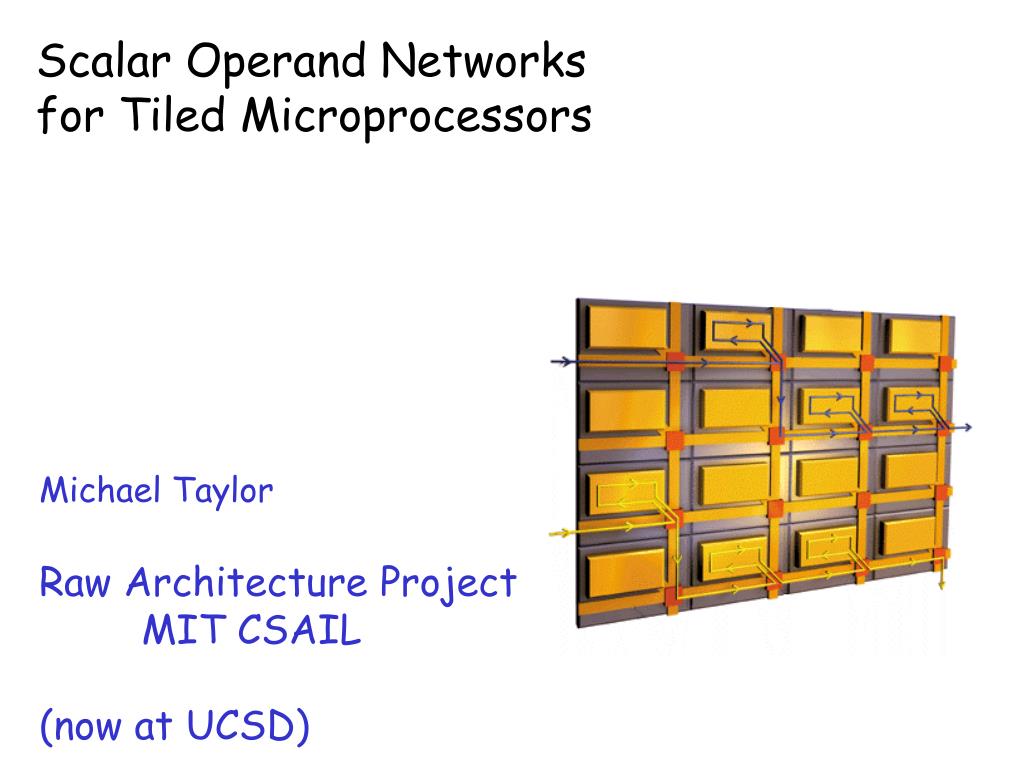 Scalar Operand Networks
for Tiled Microprocessors

Michael Taylor

Raw Architecture Project
MIT CSAIL

(now at UCSD)